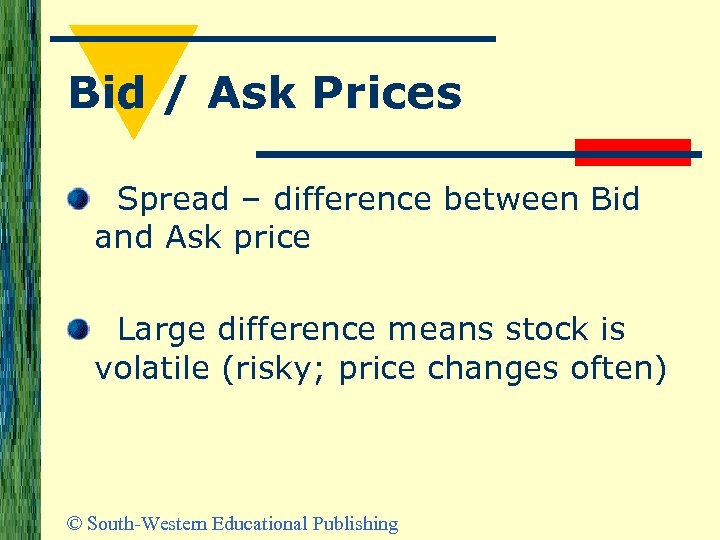 Bid / Ask Prices

Spread – difference between Bid and Ask price

Large difference means stock is volatile (risky; price changes often)

© South-Western Educational Publishing